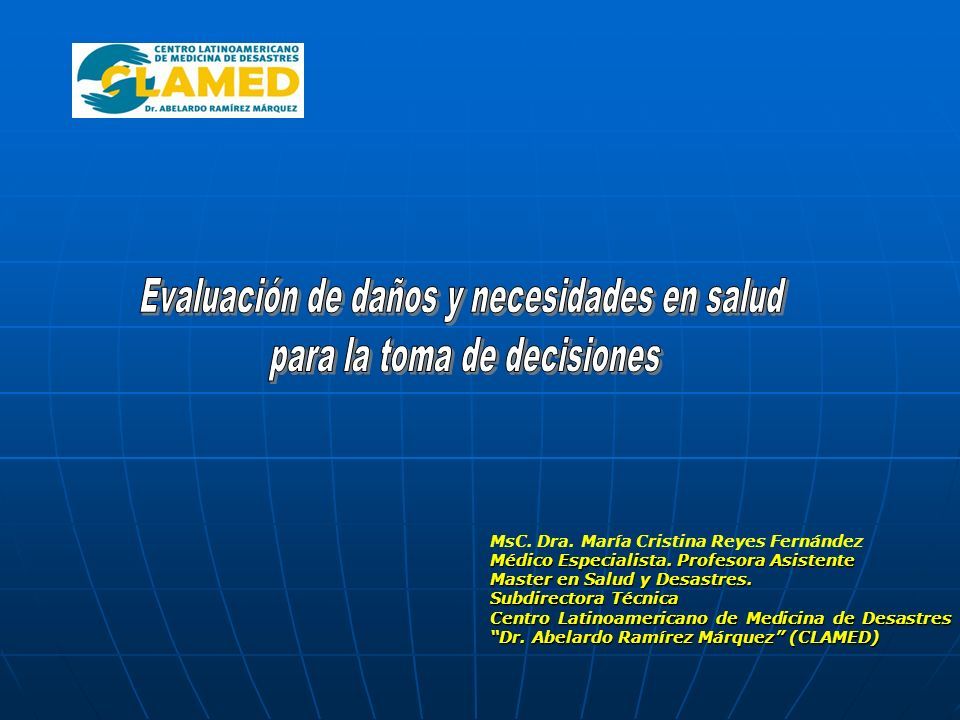 CENTRO LATINOAMERICANO DE MEDICINA DE DESASTRES
CLAMED
Dr. ABELARDO RAMÍREZ MÁRQUEZ

Evaluación de daños y necesidades en salud para la toma de decisiones

MsC. Dra. María Cristina Reyes Fernández
Médico Especialista. Profesora Asistente
Master en Salud y Desastres.
Subdirectora Técnica
Centro Latinoamericano de Medicina de Desastres
"Dr. Abelardo Ramírez Márquez" (CLAMED)